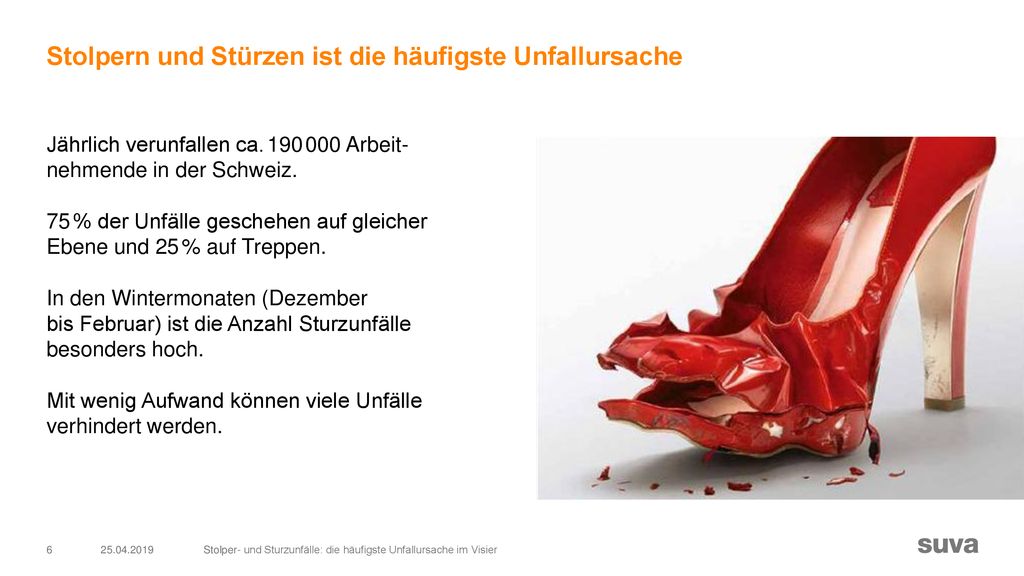 Stolpern und Stürzen ist die häufigste Unfallursache

Jährlich verunfallen ca. 190 000 Arbeitnehmende in der Schweiz.

75 % der Unfälle geschehen auf gleicher Ebene und 25 % auf Treppen.

In den Wintermonaten (Dezember bis Februar) ist die Anzahl Sturzunfälle besonders hoch.

Mit wenig Aufwand können viele Unfälle verhindert werden.

6 25.04.2019 Stolper- und Sturzunfälle: die häufigste Unfallursache im Visier

suva